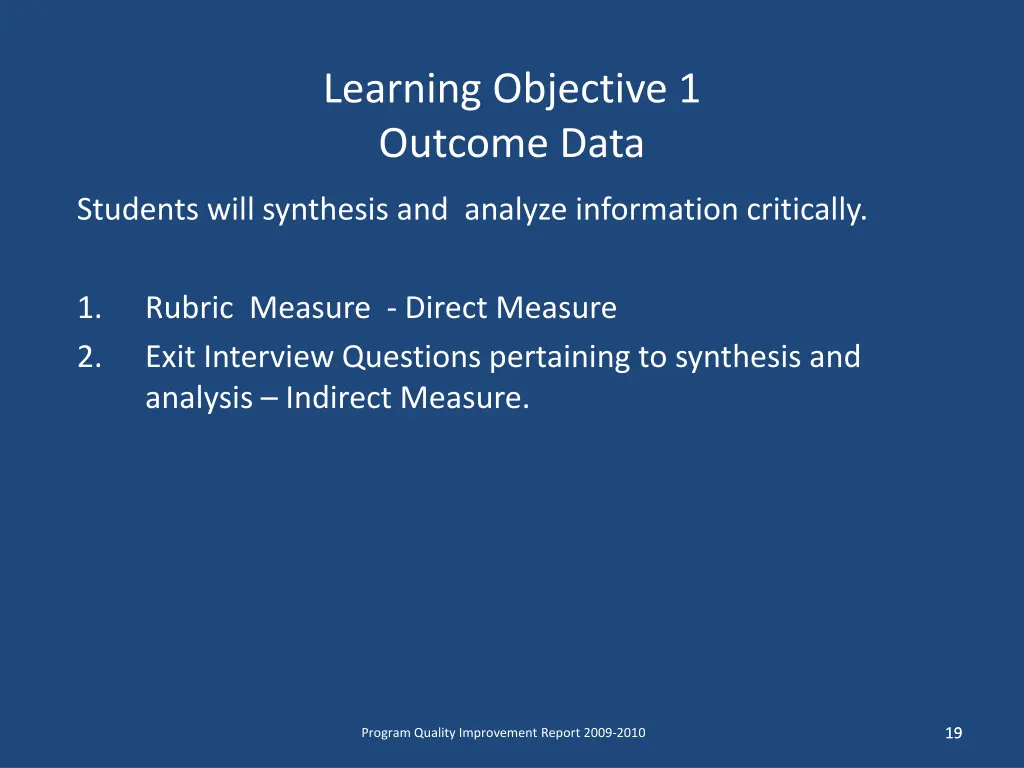 Learning Objective 1
Outcome Data

Students will synthesis and analyze information critically.

1. Rubric Measure - Direct Measure
2. Exit Interview Questions pertaining to synthesis and analysis – Indirect Measure.

Program Quality Improvement Report 2009-2010

19